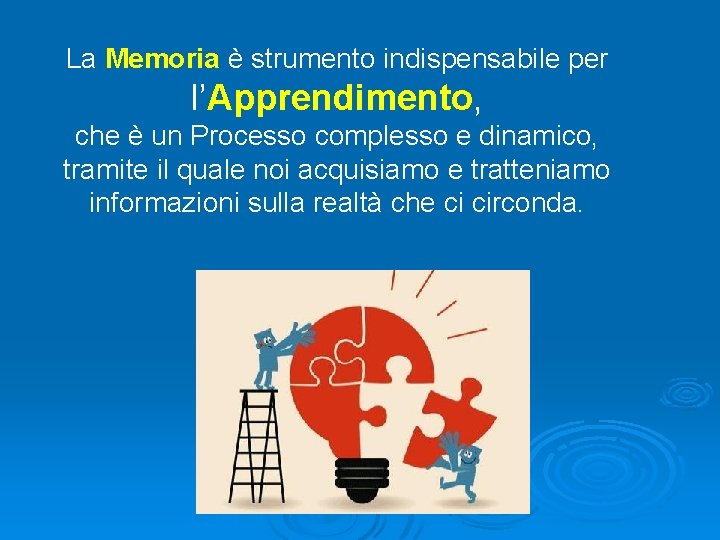 La Memoria è strumento indispensabile per l’Apprendimento, che è un Processo complesso e dinamico, tramite il quale noi acquisiamo e tratteniamo informazioni sulla realtà che ci circonda.